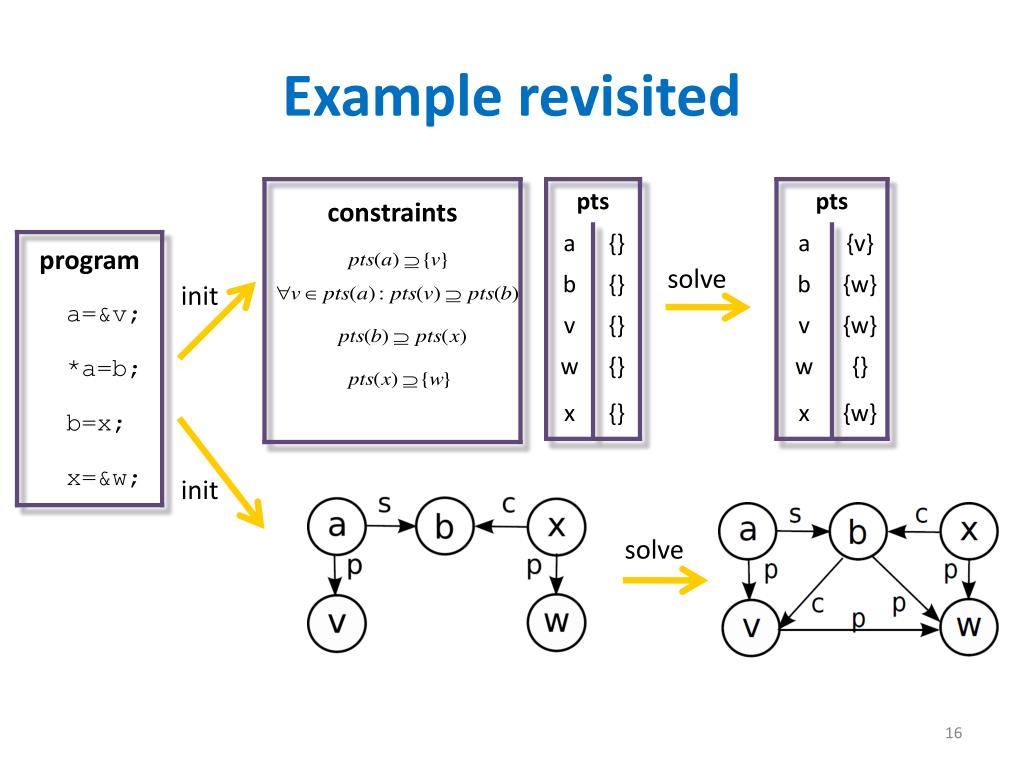 Example revisited

program

a=&v;

*a=b;

b=x;

x=&w;

init

init

constraints

$pts(a) \supseteq \{v\}$

$\forall v \in pts(a) : pts(v) \supseteq pts(b)$

$pts(b) \supseteq pts(x)$

$pts(x) \supseteq \{w\}$

| pts | |
|---|---|
| a | {} |
| b | {} |
| v | {} |
| w | {} |
| x | {} |

solve

| pts | |
|---|---|
| a | {v} |
| b | {w} |
| v | {w} |
| w | {} |
| x | {w} |

a s b c x p p v w

solve

a s b c x p p c p p v w

16